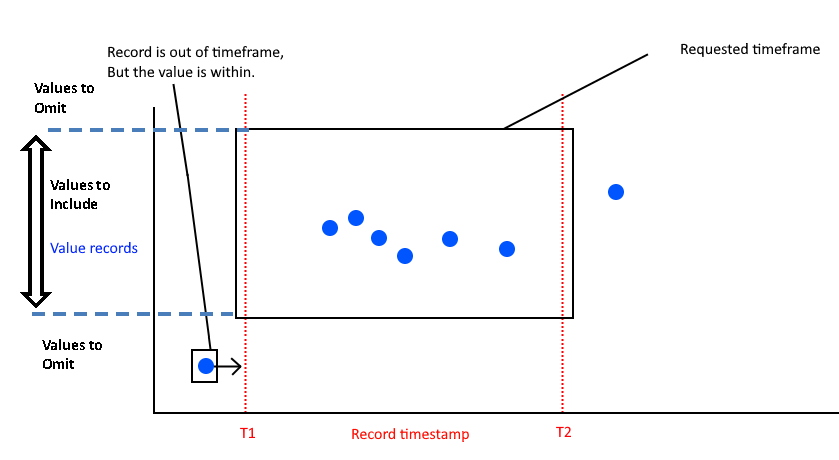 Record is out of timeframe,
But the value is within.

Requested timeframe

Values to
Omit

Values to
Include

Value records

Values to
Omit

T1

Record timestamp

T2